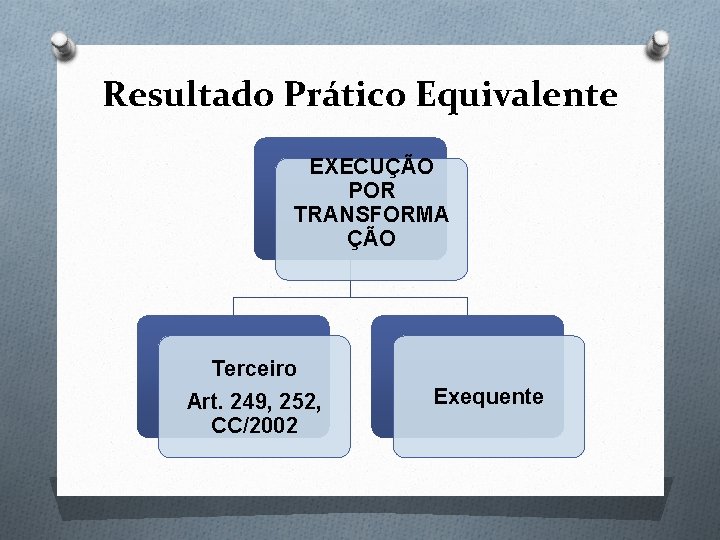 Resultado Prático Equivalente

EXECUÇÃO POR TRANSFORMAÇÃO

Terceiro
Art. 249, 252, CC/2002

Exequente